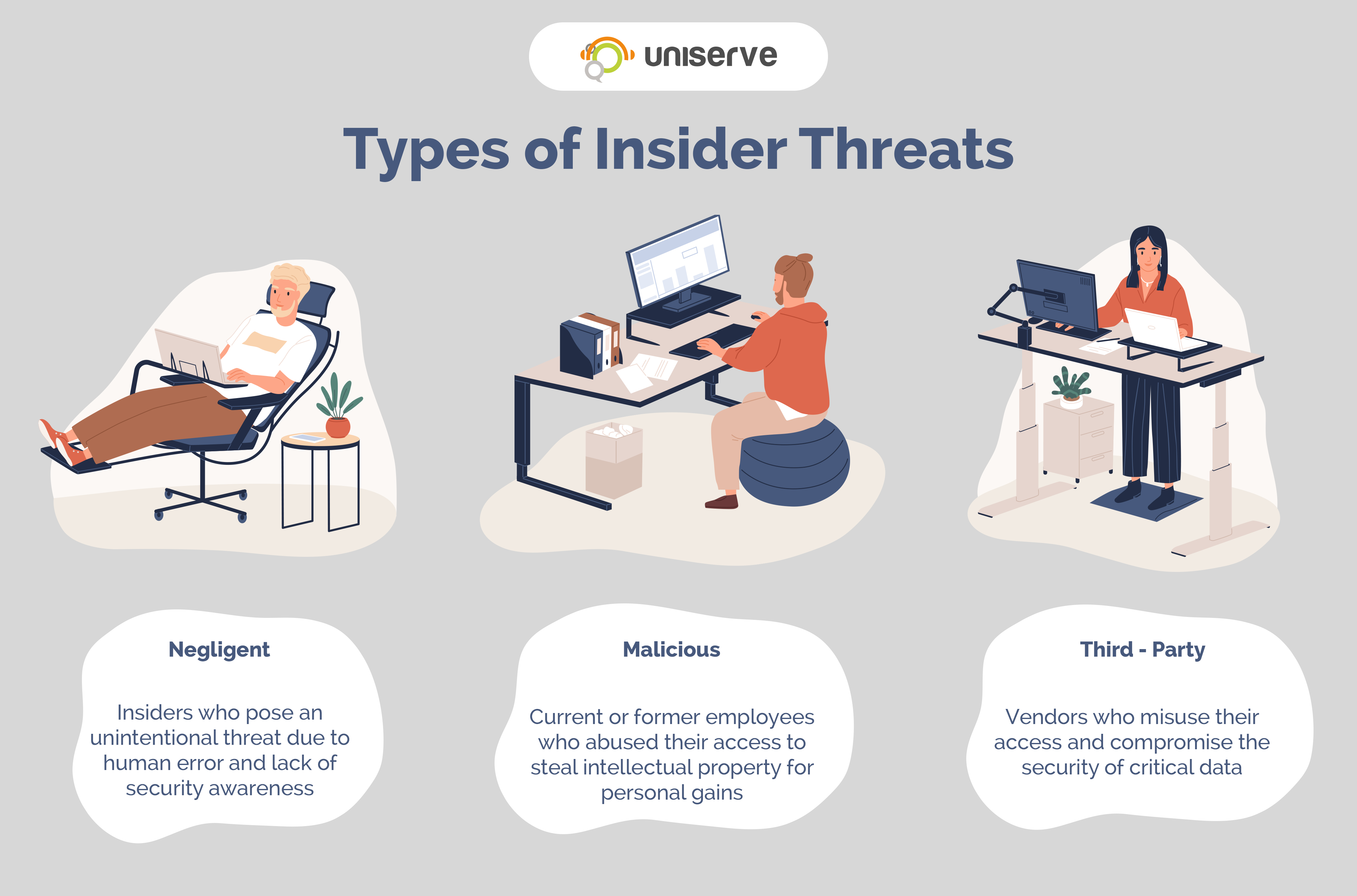 uniserve

Types of Insider Threats

Negligent

Insiders who pose an unintentional threat due to human error and lack of security awareness

Malicious

Current or former employees who abused their access to steal intellectual property for personal gains

Third - Party

Vendors who misuse their access and compromise the security of critical data